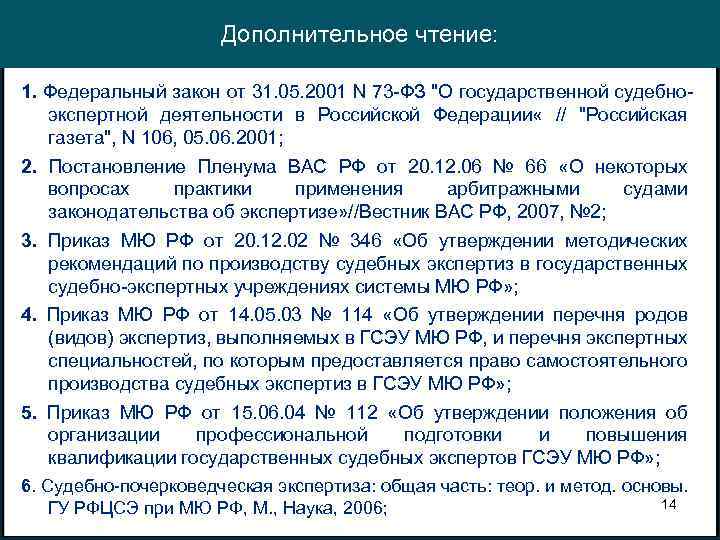 Дополнительное чтение:

1. Федеральный закон от 31.05.2001 N 73-ФЗ "О государственной судебно-экспертной деятельности в Российской Федерации« // "Российская газета", N 106, 05.06.2001;

2. Постановление Пленума ВАС РФ от 20.12.06 № 66 «О некоторых вопросах практики применения арбитражными судами законодательства об экспертизе»//Вестник ВАС РФ, 2007, №2;

3. Приказ МЮ РФ от 20.12.02 № 346 «Об утверждении методических рекомендаций по производству судебных экспертиз в государственных судебно-экспертных учреждениях системы МЮ РФ»;

4. Приказ МЮ РФ от 14.05.03 № 114 «Об утверждении перечня родов (видов) экспертиз, выполняемых в ГСЭУ МЮ РФ, и перечня экспертных специальностей, по которым предоставляется право самостоятельного производства судебных экспертиз в ГСЭУ МЮ РФ»;

5. Приказ МЮ РФ от 15.06.04 № 112 «Об утверждении положения об организации профессиональной подготовки и повышения квалификации государственных судебных экспертов ГСЭУ МЮ РФ»;

6. Судебно-почерковедческая экспертиза: общая часть: теор. и метод. основы. ГУ РФЦСЭ при МЮ РФ, М., Наука, 2006;

14